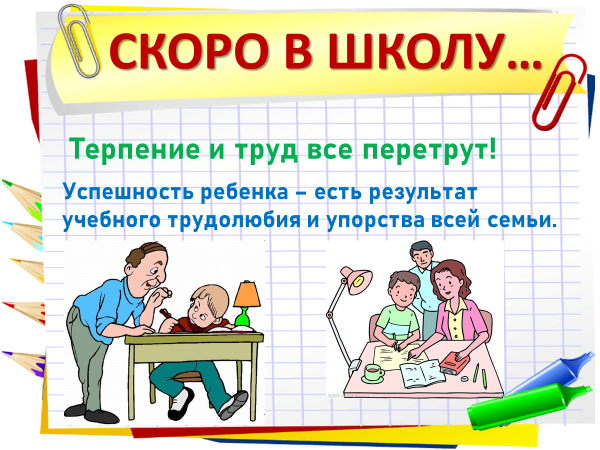 СКОРО В ШКОЛУ…

Терпение и труд все перетрут!

Успешность ребенка – есть результат учебного трудолюбия и упорства всей семьи.